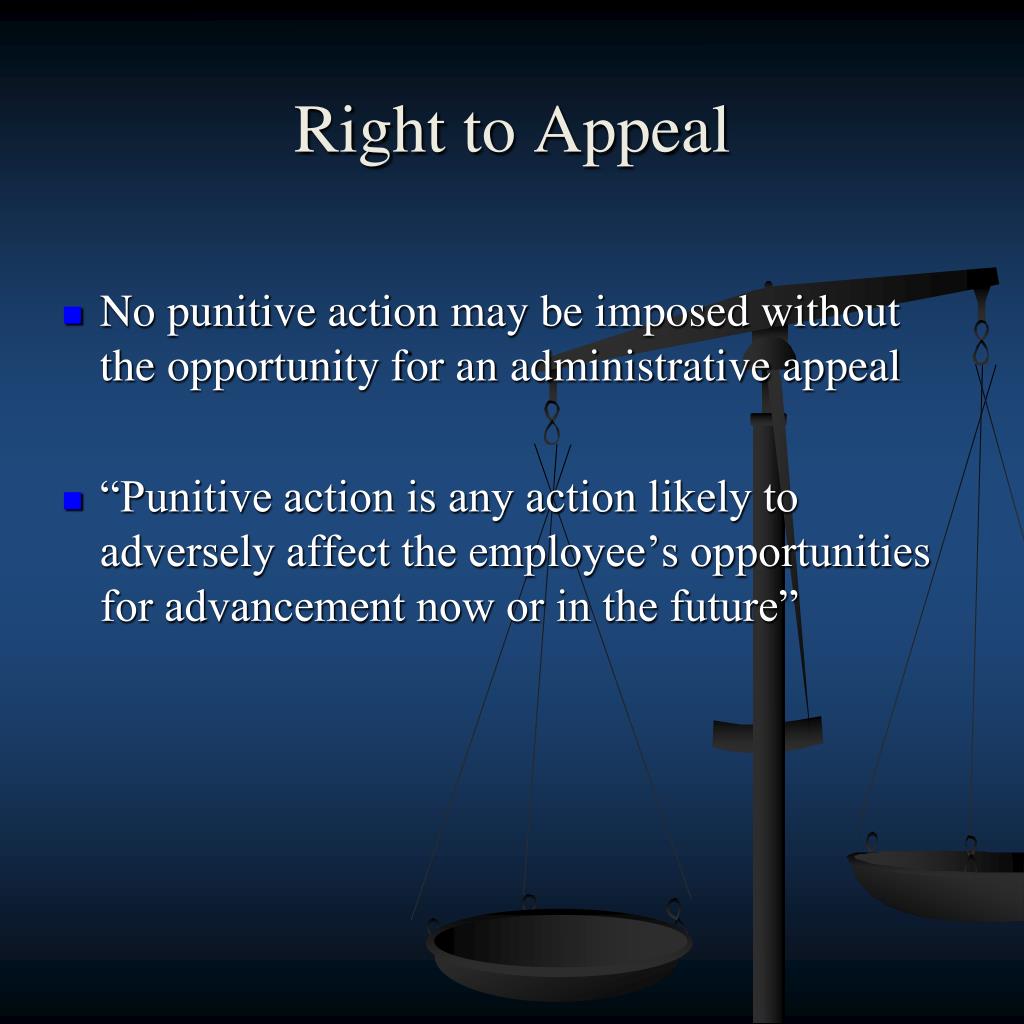 Right to Appeal

No punitive action may be imposed without the opportunity for an administrative appeal

“Punitive action is any action likely to adversely affect the employee’s opportunities for advancement now or in the future”